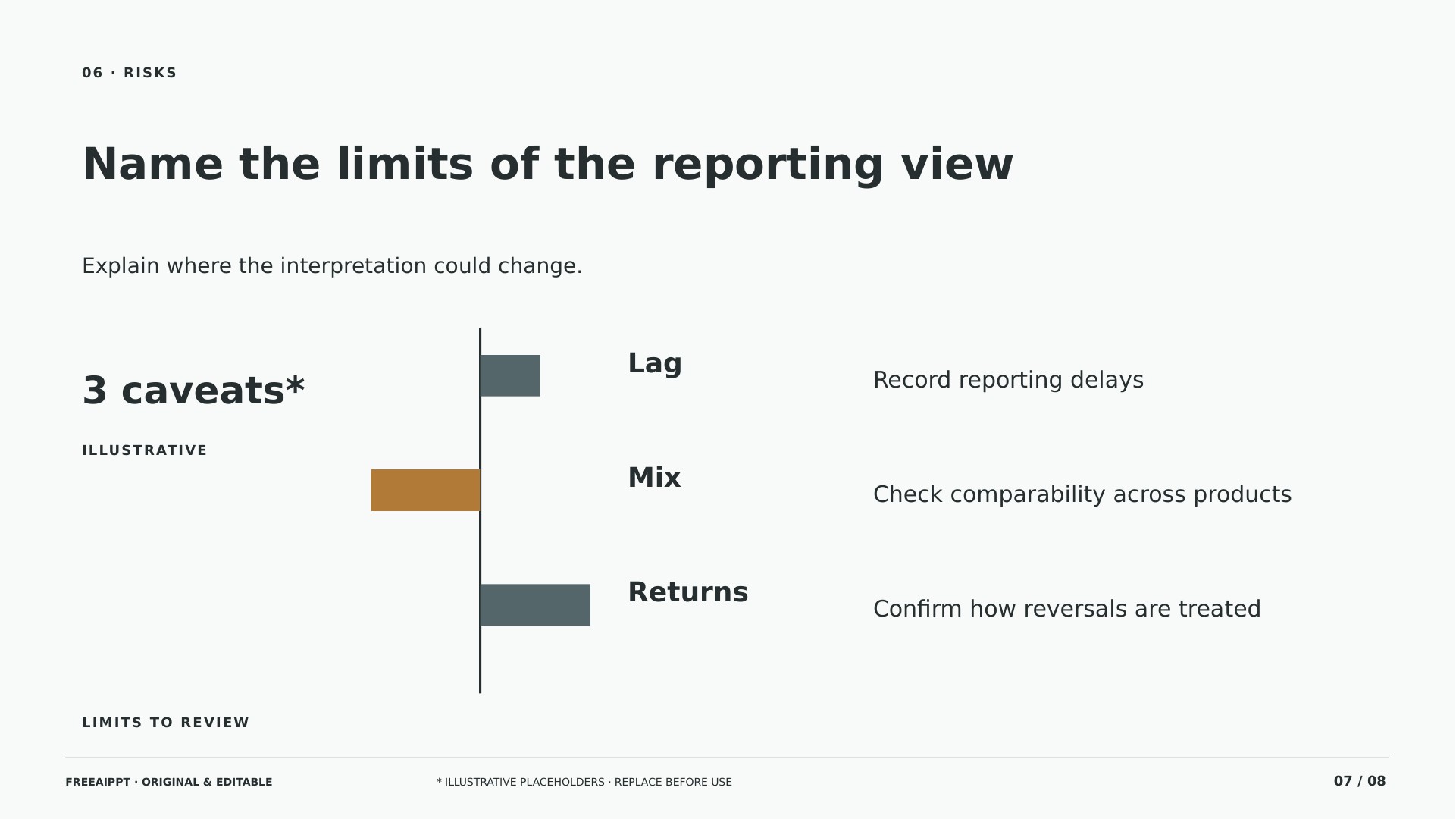 06 · RISKS

Name the limits of the reporting view

Explain where the interpretation could change.

3 caveats*

ILLUSTRATIVE

Lag

Record reporting delays

Mix

Check comparability across products

Returns

Confirm how reversals are treated

LIMITS TO REVIEW

FREEAIPPT · ORIGINAL & EDITABLE

* ILLUSTRATIVE PLACEHOLDERS · REPLACE BEFORE USE

07 / 08